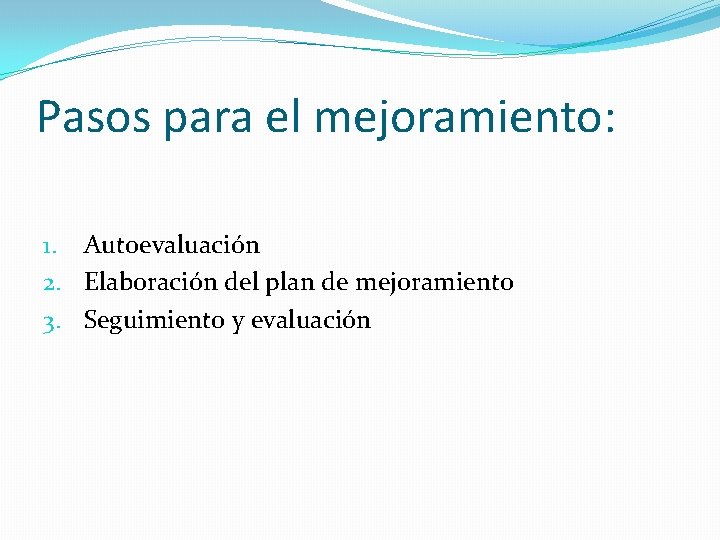 Pasos para el mejoramiento:

1. Autoevaluación
2. Elaboración del plan de mejoramiento
3. Seguimiento y evaluación